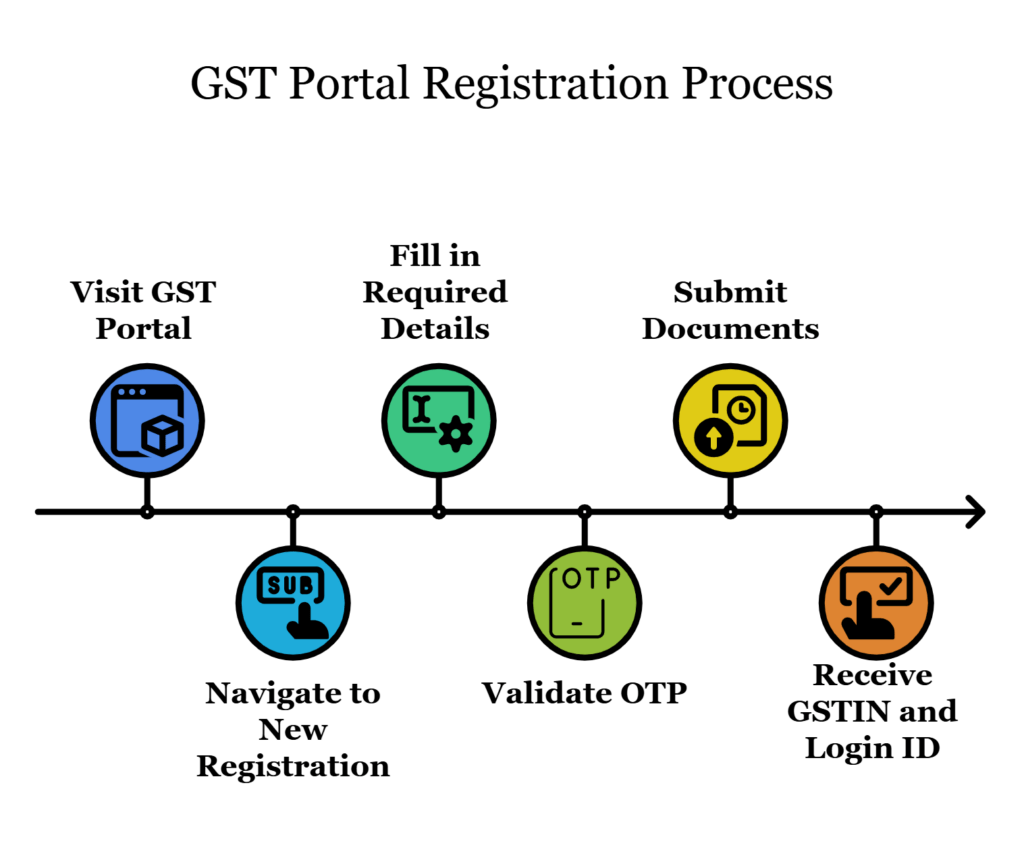 GST Portal Registration Process

Visit GST Portal

SUB

Navigate to New Registration

Fill in Required Details

OTP

Validate OTP

Submit Documents

Receive GSTIN and Login ID